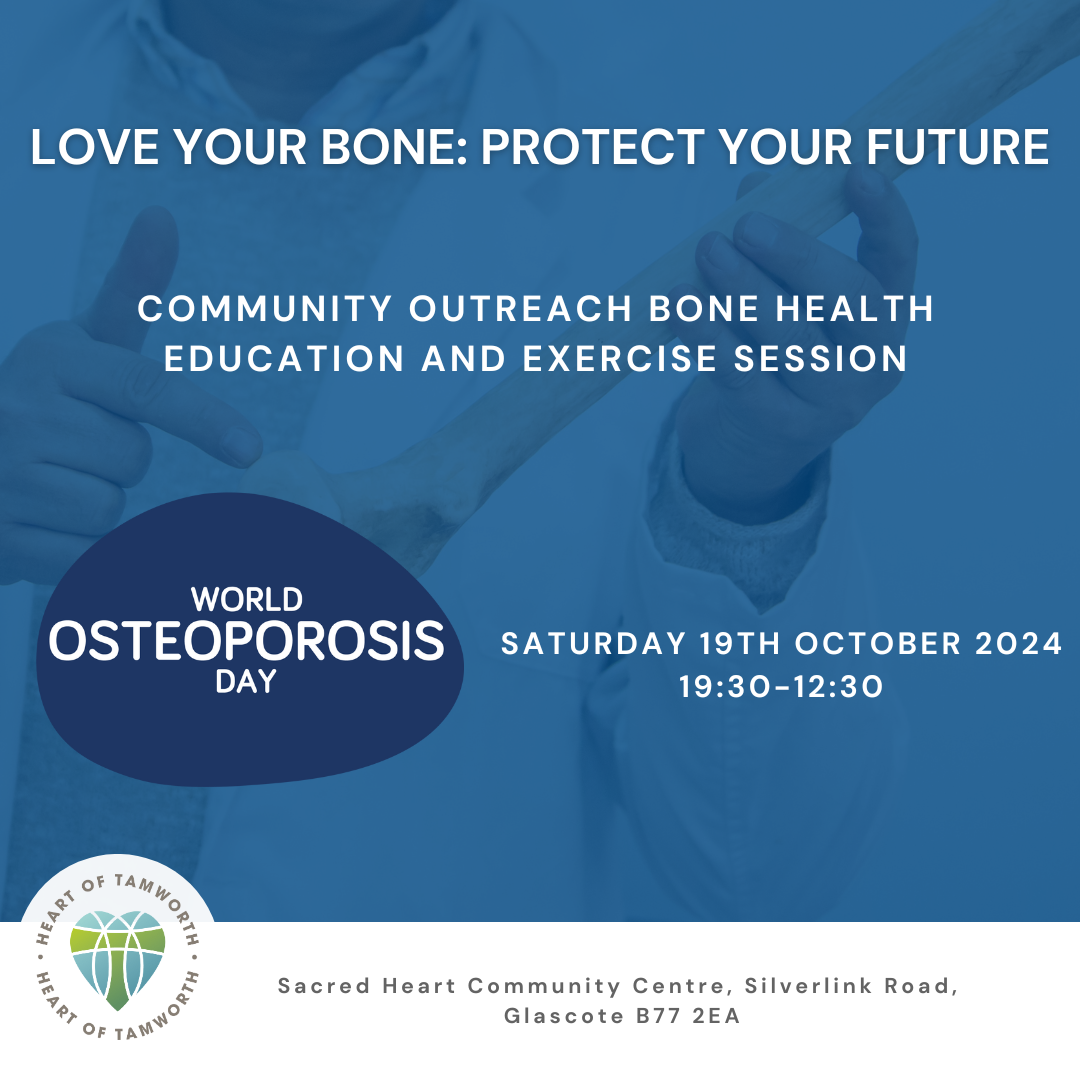 LOVE YOUR BONE: PROTECT YOUR FUTURE

COMMUNITY OUTREACH BONE HEALTH EDUCATION AND EXERCISE SESSION

WORLD OSTEOPOROSIS DAY

SATURDAY 19TH OCTOBER 2024
19:30-12:30

HEART OF TAMWORTH • HEART OF TAMWORTH •

Sacred Heart Community Centre, Silverlink Road, Glascote B77 2EA